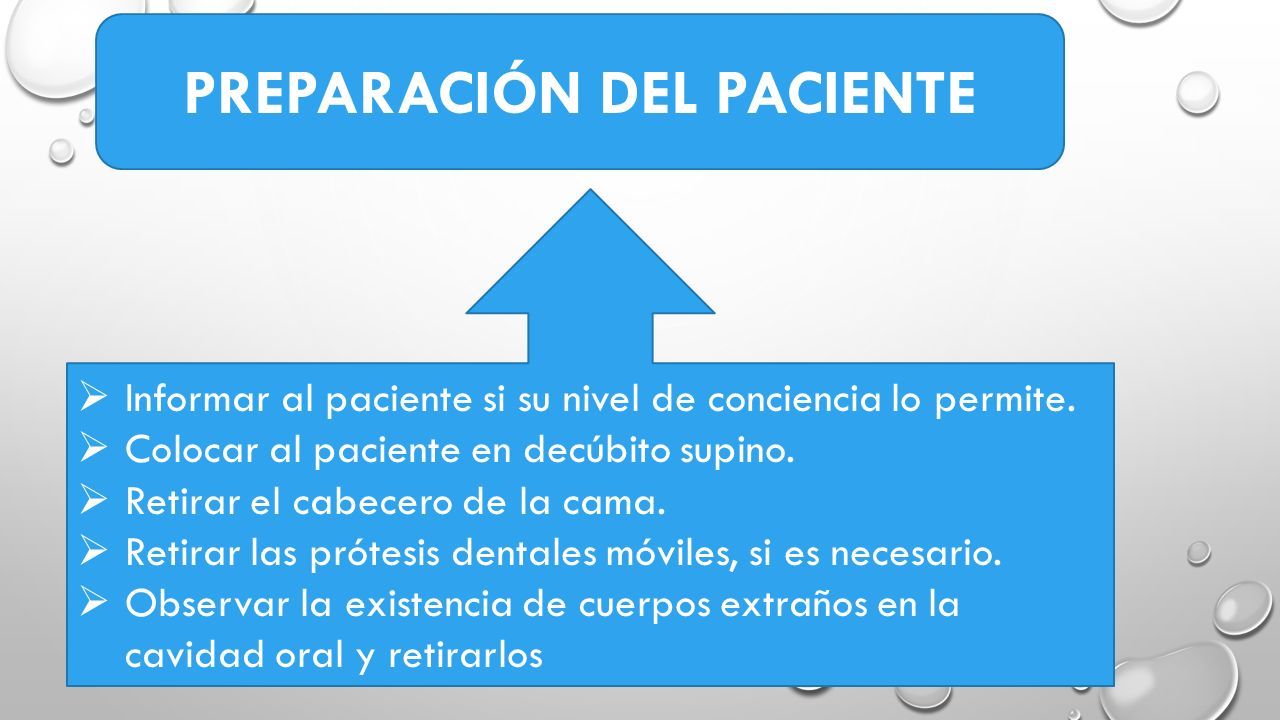 PREPARACIÓN DEL PACIENTE

➢ Informar al paciente si su nivel de conciencia lo permite.
➢ Colocar al paciente en decúbito supino.
➢ Retirar el cabecero de la cama.
➢ Retirar las prótesis dentales móviles, si es necesario.
➢ Observar la existencia de cuerpos extraños en la cavidad oral y retirarlos